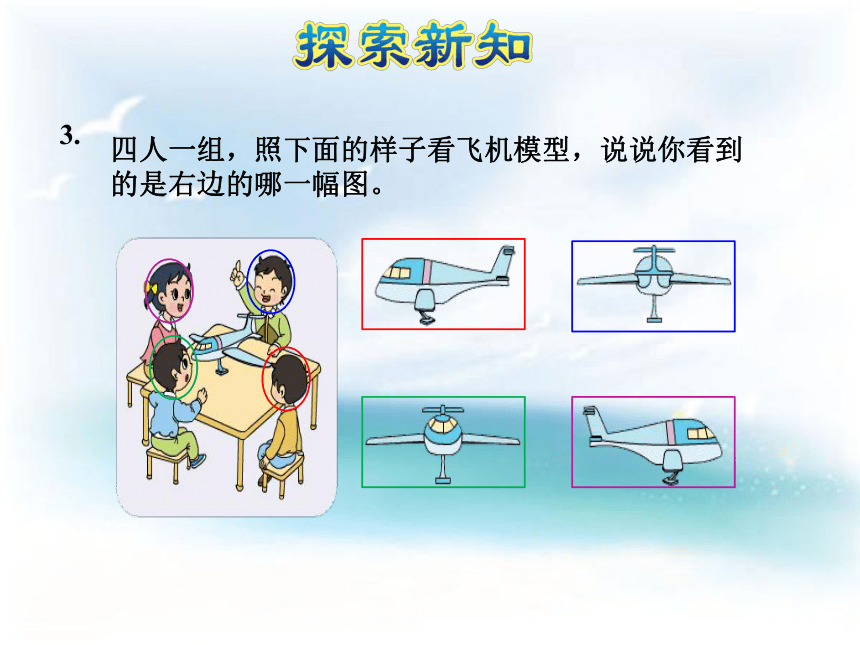 探索新知

3. 四人一组，照下面的样子看飞机模型，说说你看到的是右边的哪一幅图。